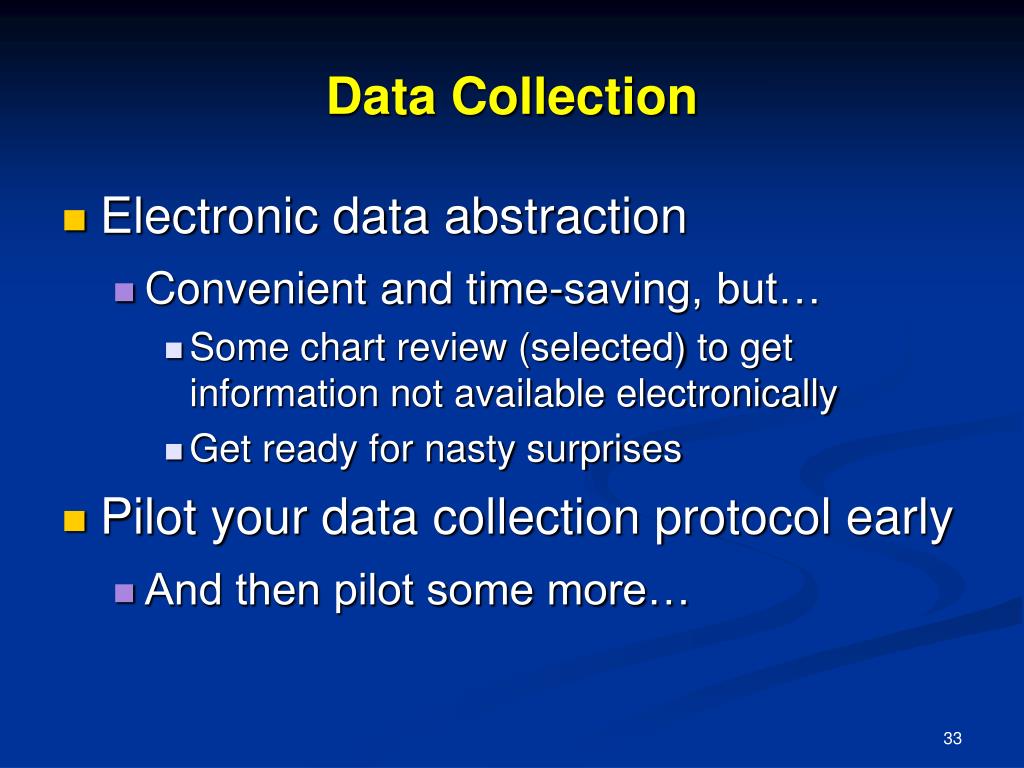 Data Collection

Electronic data abstraction

Convenient and time-saving, but…

Some chart review (selected) to get information not available electronically

Get ready for nasty surprises

Pilot your data collection protocol early

And then pilot some more…

33